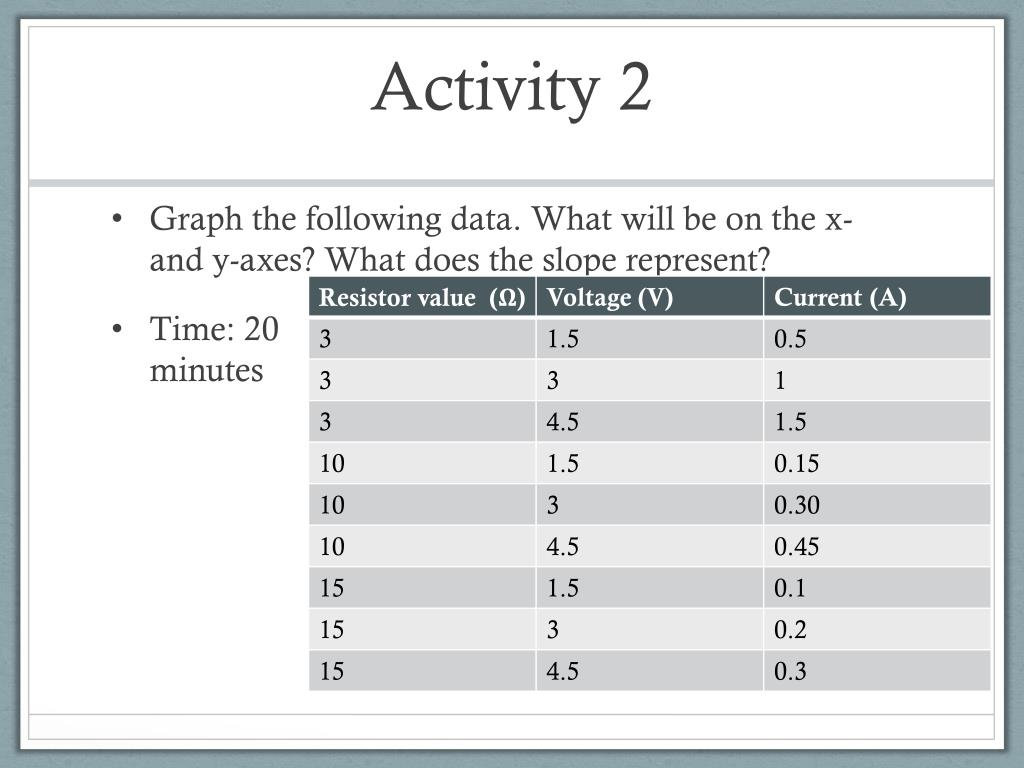 Activity 2

• Graph the following data. What will be on the x- and y-axes? What does the slope represent?

• Time: 20 minutes

| Resistor value (Ω) | Voltage (V) | Current (A) |
|---|---|---|
| 3 | 1.5 | 0.5 |
| 3 | 3 | 1 |
| 3 | 4.5 | 1.5 |
| 10 | 1.5 | 0.15 |
| 10 | 3 | 0.30 |
| 10 | 4.5 | 0.45 |
| 15 | 1.5 | 0.1 |
| 15 | 3 | 0.2 |
| 15 | 4.5 | 0.3 |